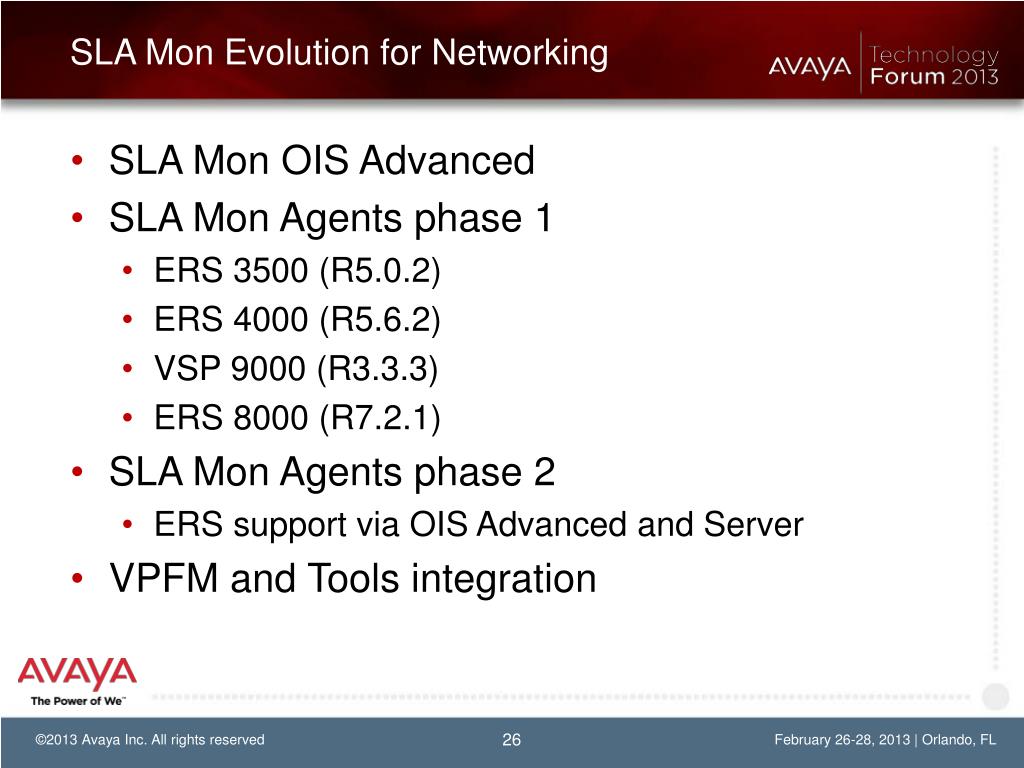 SLA Mon Evolution for Networking

AVAYA Technology Forum 2013

• SLA Mon OIS Advanced
• SLA Mon Agents phase 1
  • ERS 3500 (R5.0.2)
  • ERS 4000 (R5.6.2)
  • VSP 9000 (R3.3.3)
  • ERS 8000 (R7.2.1)
• SLA Mon Agents phase 2
  • ERS support via OIS Advanced and Server
• VPFM and Tools integration

AVAYA
The Power of We™

©2013 Avaya Inc. All rights reserved

26

February 26-28, 2013 | Orlando, FL